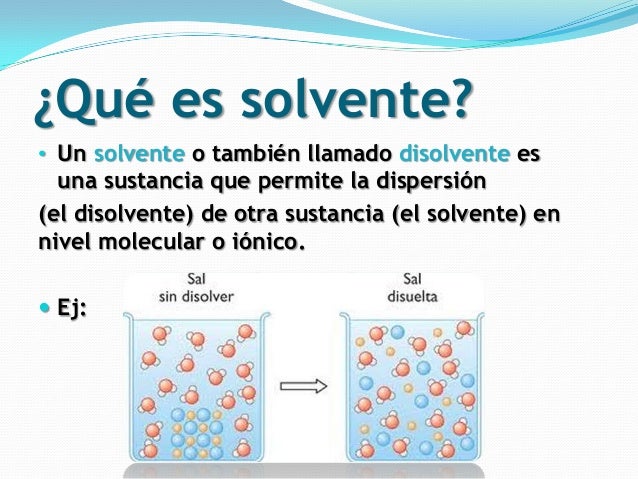 ¿Qué es solvente?

• Un solvente o también llamado disolvente es una sustancia que permite la dispersión (el disolvente) de otra sustancia (el solvente) en nivel molecular o iónico.

• Ej:

Sal sin disolver

Sal disuelta